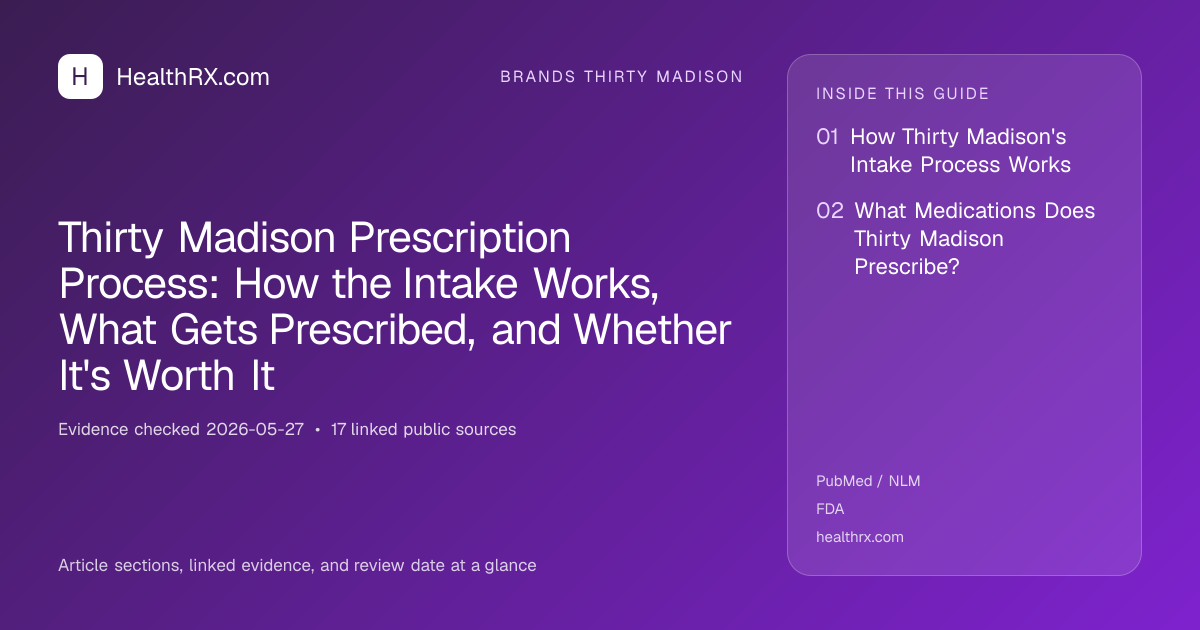 H HealthRX.com

BRANDS THIRTY MADISON

Thirty Madison Prescription Process: How the Intake Works, What Gets Prescribed, and Whether It's Worth It

Evidence checked 2026-05-27 • 17 linked public sources

Article sections, linked evidence, and review date at a glance

INSIDE THIS GUIDE

01 How Thirty Madison's Intake Process Works

02 What Medications Does Thirty Madison Prescribe?

PubMed / NLM
FDA
healthrx.com